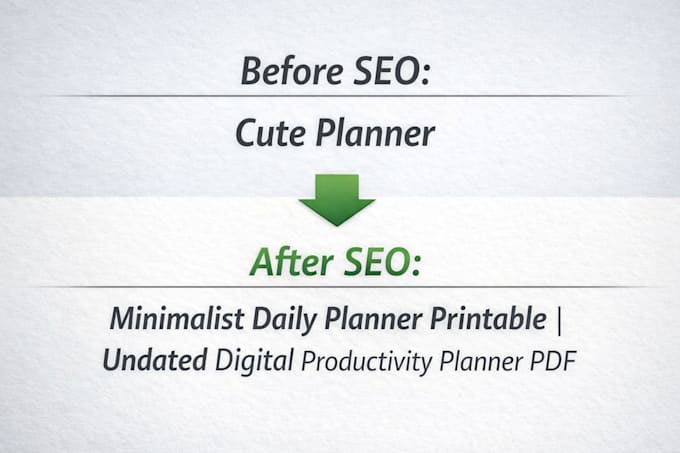 Before SEO:

Cute Planner

After SEO:

Minimalist Daily Planner Printable | Undated Digital Productivity Planner PDF